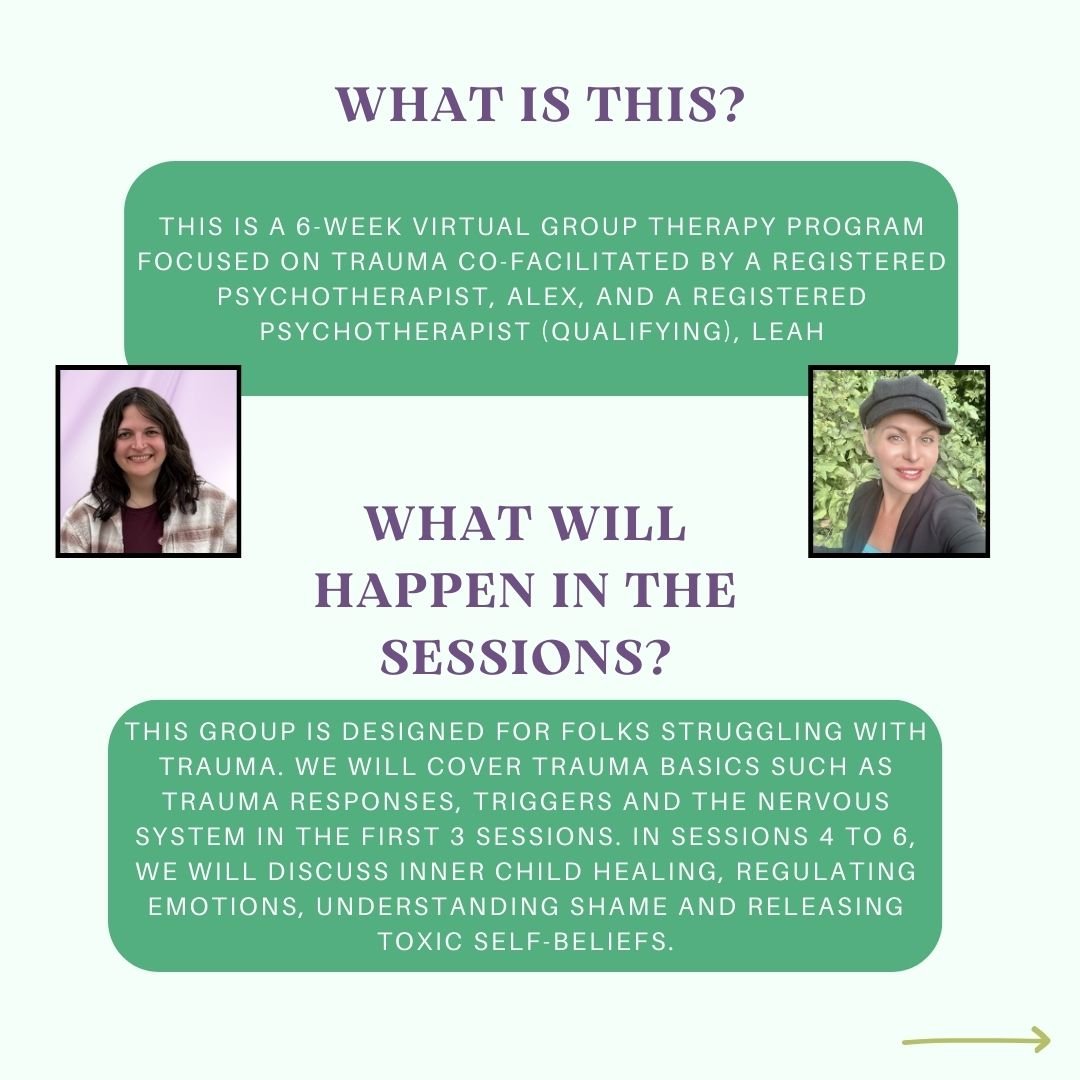 WHAT IS THIS?

THIS IS A 6-WEEK VIRTUAL GROUP THERAPY PROGRAM FOCUSED ON TRAUMA CO-FACILITATED BY A REGISTERED PSYCHOTHERAPIST, ALEX, AND A REGISTERED PSYCHOTHERAPIST (QUALIFYING), LEAH

WHAT WILL HAPPEN IN THE SESSIONS?

THIS GROUP IS DESIGNED FOR FOLKS STRUGGLING WITH TRAUMA. WE WILL COVER TRAUMA BASICS SUCH AS TRAUMA RESPONSES, TRIGGERS AND THE NERVOUS SYSTEM IN THE FIRST 3 SESSIONS. IN SESSIONS 4 TO 6, WE WILL DISCUSS INNER CHILD HEALING, REGULATING EMOTIONS, UNDERSTANDING SHAME AND RELEASING TOXIC SELF-BELIEFS.